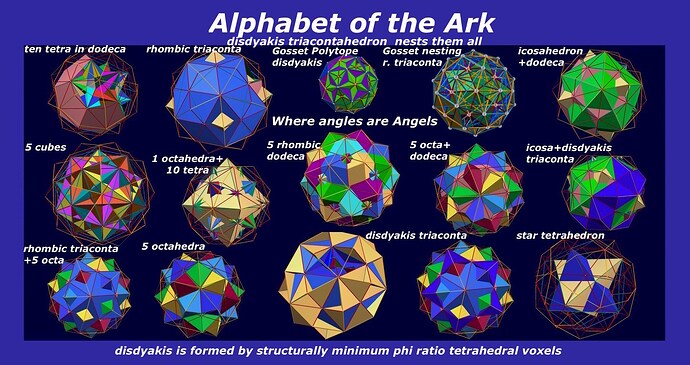 Alphabet of the Ark

disdyakis triacontahedron nests them all

ten tetra in dodeca

rhombic triaconta

Gosset Polytope disdyakis

Gosset nesting r. triaconta

icosahedron +dodeca

Where angles are Angels

5 cubes

1 octahedra+ 10 tetra

5 rhombic dodeca

5 octa+ dodeca

icosa+disdyakis triaconta

rhombic triaconta +5 octa

5 octahedra

disdyakis triaconta

star tetrahedron

disdyakis is formed by structurally minimum phi ratio tetrahedral voxels